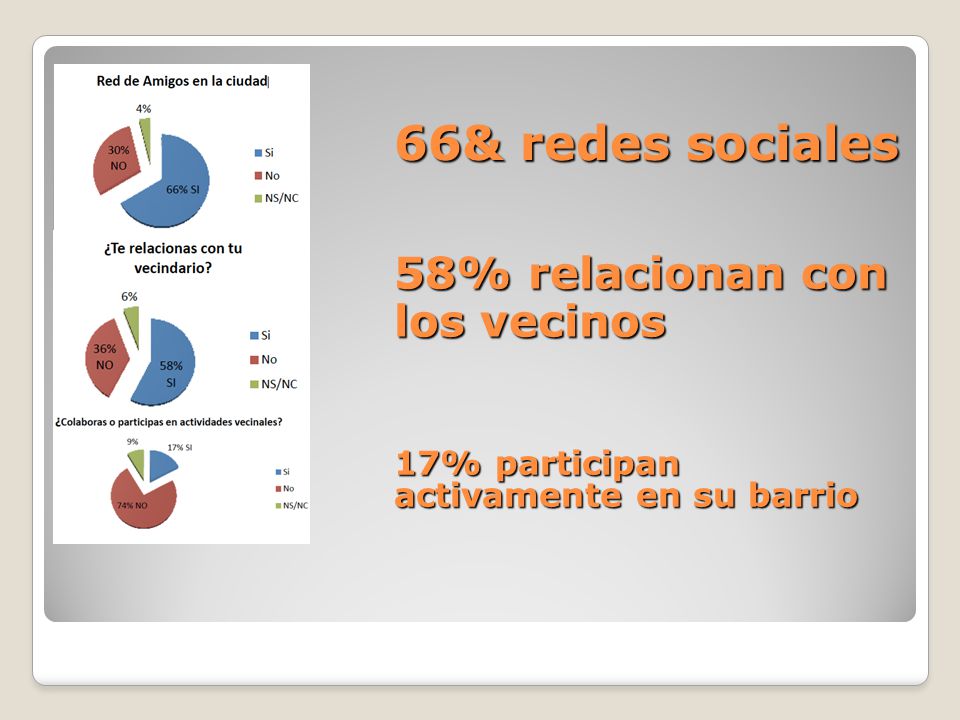 Red de Amigos en la ciudad

4%

30% NO

66% SI

Si
No
NS/NC

¿Te relacionas con tu vecindario?

6%

36% NO

58% SI

Si
No
NS/NC

¿Colaboras o participas en actividades vecinales?

9%

17% SI

74% NO

Si
No
NS/NC

66& redes sociales

58% relacionan con los vecinos

17% participan activamente en su barrio